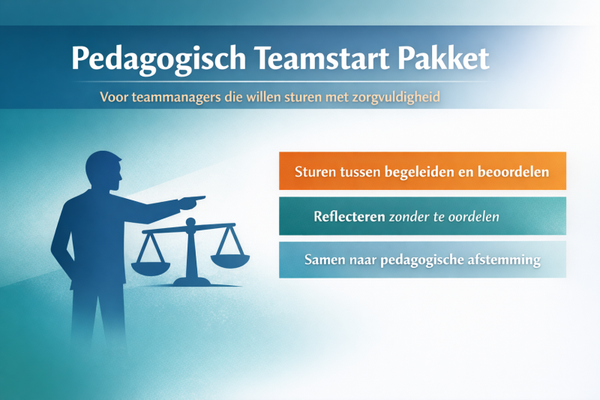 Pedagogisch Teamstart Pakket

Voor teammanagers die willen sturen met zorgvuldigheid

Sturen tussen begeleiden en beoordelen

Reflecteren zonder te oordelen

Samen naar pedagogische afstemming